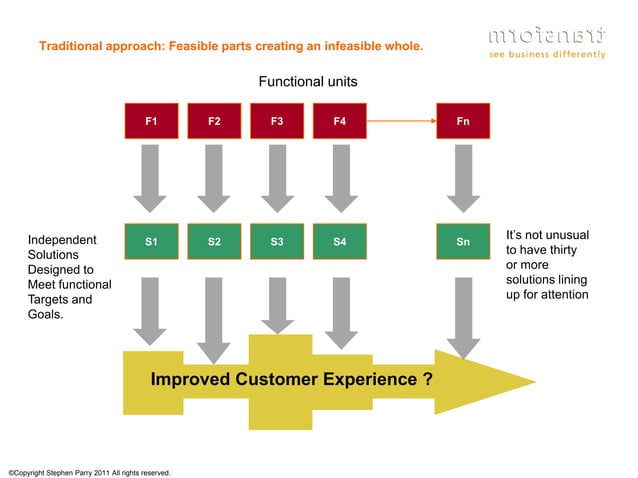 Traditional approach: Feasible parts creating an infeasible whole.

transform
see business differently

Functional units

F1
F2
F3
F4
Fn

Independent Solutions Designed to Meet functional Targets and Goals.

S1
S2
S3
S4
Sn

It's not unusual to have thirty or more solutions lining up for attention

Improved Customer Experience ?

©Copyright Stephen Parry 2011 All rights reserved.